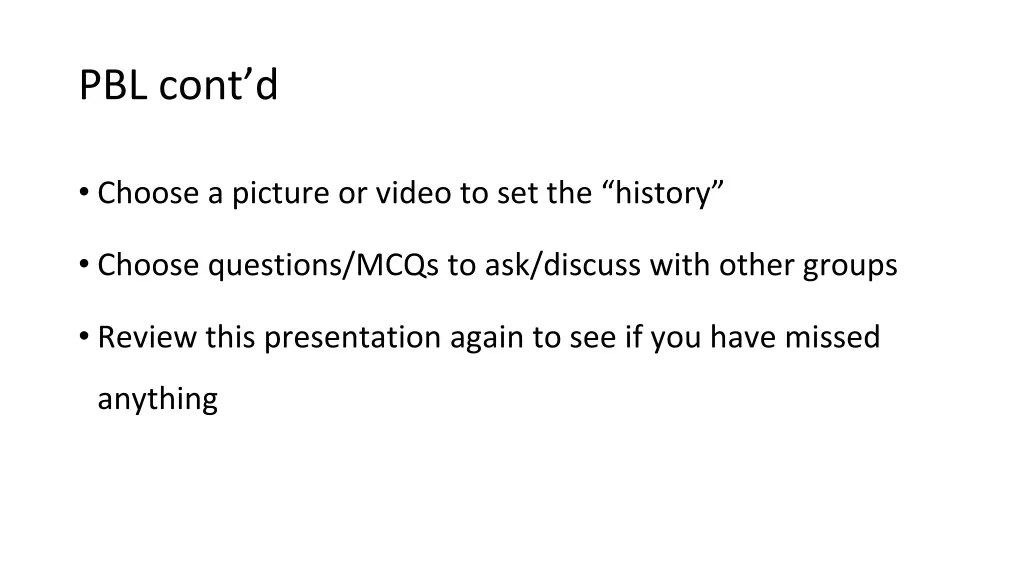 PBL cont’d

• Choose a picture or video to set the “history”

• Choose questions/MCQs to ask/discuss with other groups

• Review this presentation again to see if you have missed anything